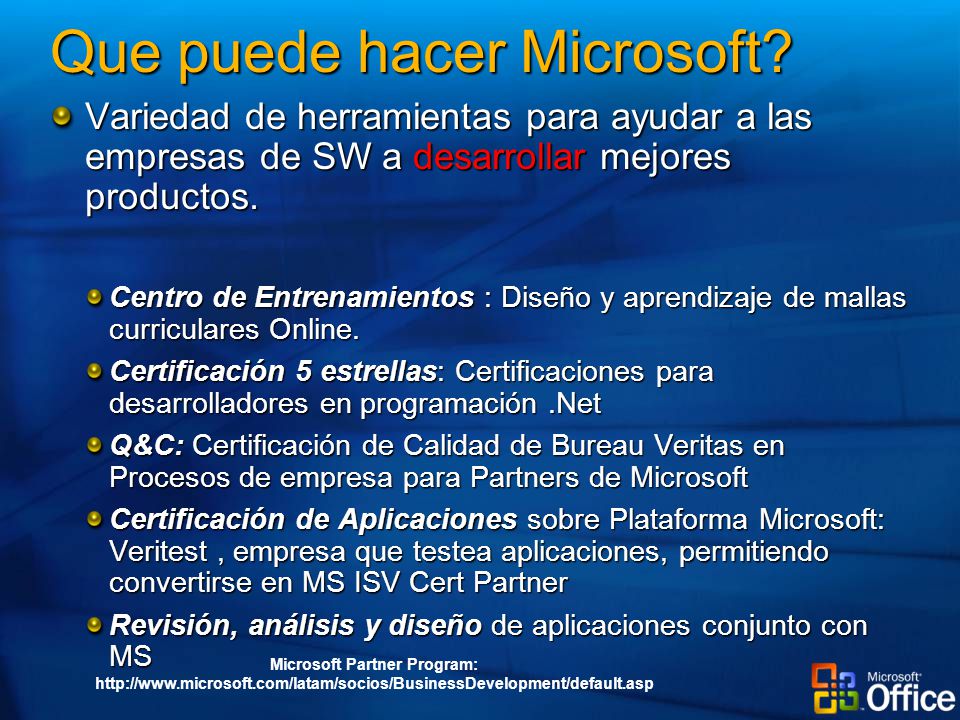 Que puede hacer Microsoft?

Variedad de herramientas para ayudar a las empresas de SW a desarrollar mejores productos.

Centro de Entrenamientos : Diseño y aprendizaje de mallas curriculares Online.

Certificación 5 estrellas: Certificaciones para desarrolladores en programación .Net

Q&C: Certificación de Calidad de Bureau Veritas en Procesos de empresa para Partners de Microsoft

Certificación de Aplicaciones sobre Plataforma Microsoft: Veritest , empresa que testea aplicaciones, permitiendo convertirse en MS ISV Cert Partner

Revisión, análisis y diseño de aplicaciones conjunto con MS

Microsoft Partner Program:
http://www.microsoft.com/latam/socios/BusinessDevelopment/default.asp

Microsoft Office